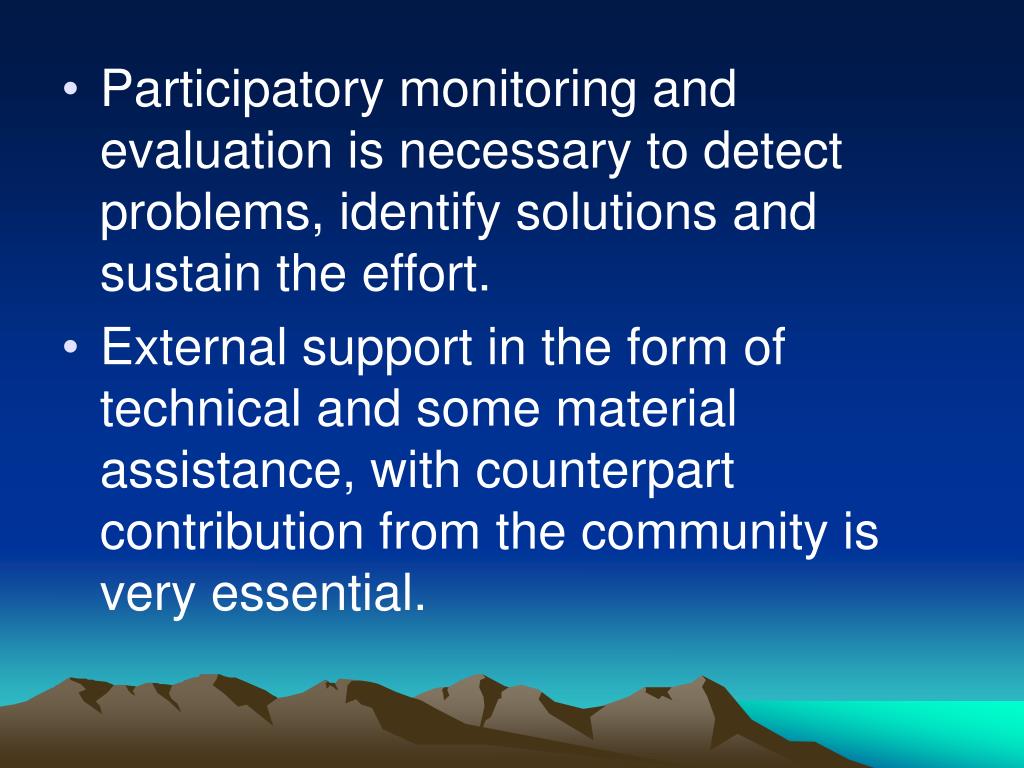 • Participatory monitoring and evaluation is necessary to detect problems, identify solutions and sustain the effort.

• External support in the form of technical and some material assistance, with counterpart contribution from the community is very essential.